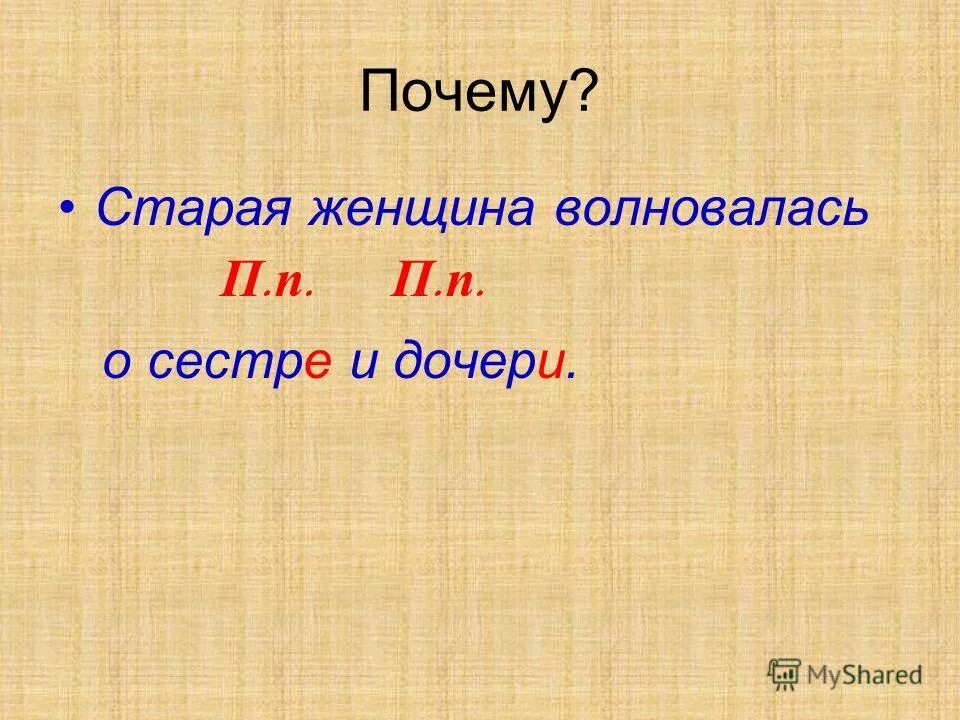 Почему?

• Старая женщина волновалась

П.п. П.п.

о сестре и дочери.

MyShared